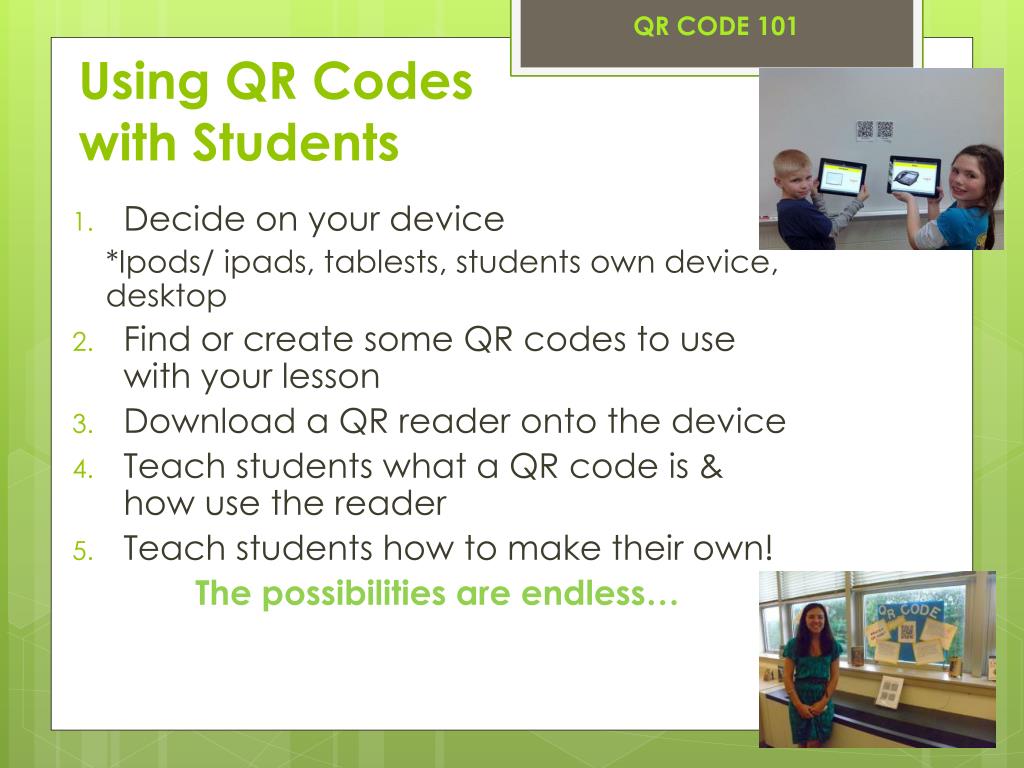 QR CODE 101

Using QR Codes with Students

1. Decide on your device
*Ipods/ ipads, tablests, students own device, desktop
2. Find or create some QR codes to use with your lesson
3. Download a QR reader onto the device
4. Teach students what a QR code is & how use the reader
5. Teach students how to make their own!

The possibilities are endless…

QR CODE